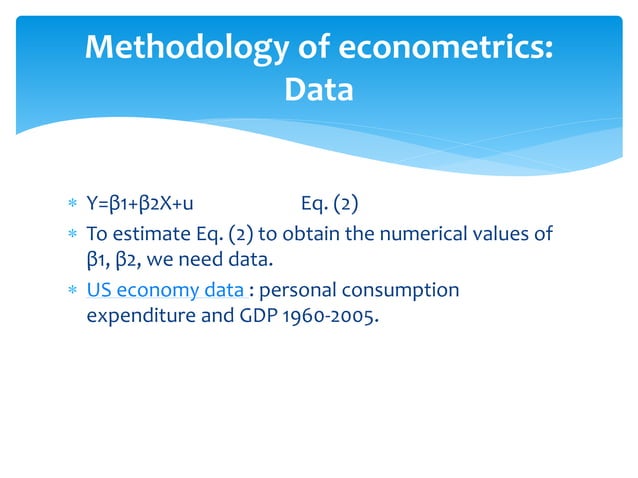 Methodology of econometrics: Data

* $Y=\beta1+\beta2X+u$ Eq. (2)
* To estimate Eq. (2) to obtain the numerical values of $\beta1$, $\beta2$, we need data.
* US economy data : personal consumption expenditure and GDP 1960-2005.